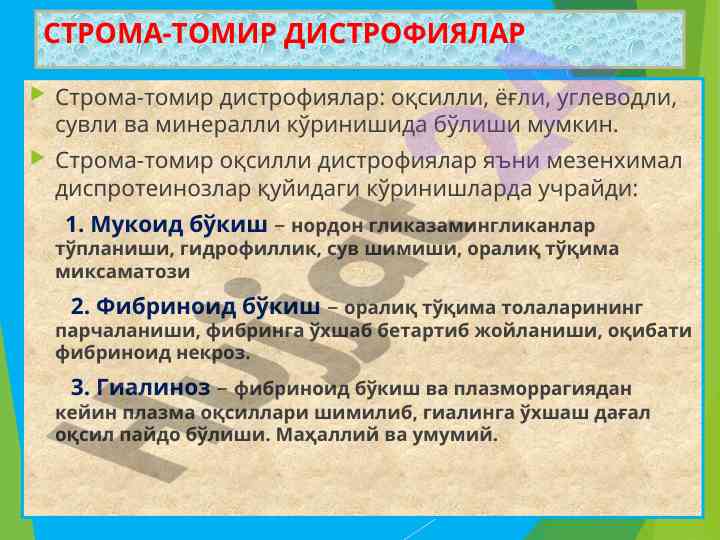 СТРОМА-ТОМИР ДИСТРОФИЯЛАР

Строма-томир дистрофиялар: оқсилли, ёғли, углеводли, сувли ва минералли кўринишида бўлиши мумкин.

Строма-томир оқсилли дистрофиялар яъни мезенхимал диспротеинозлар қуйидаги кўринишларда учрайди:

1. Мукоид бўкиш – нордон гликазамингликанлар тўпланиши, гидрофиллик, сув шимиши, оралиқ тўқима миксаматози

2. Фибриноид бўкиш – оралиқ тўқима толаларининг парчаланиши, фибринга ўхшаб бетартиб жойланиши, оқибати фибриноид некроз.

3. Гиалиноз – фибриноид бўкиш ва плазморрагиядан кейин плазма оқсиллари шимилиб, гиалинга ўхшаш дағал оқсил пайдо бўлиши. Маҳаллий ва умумий.

hujjat24